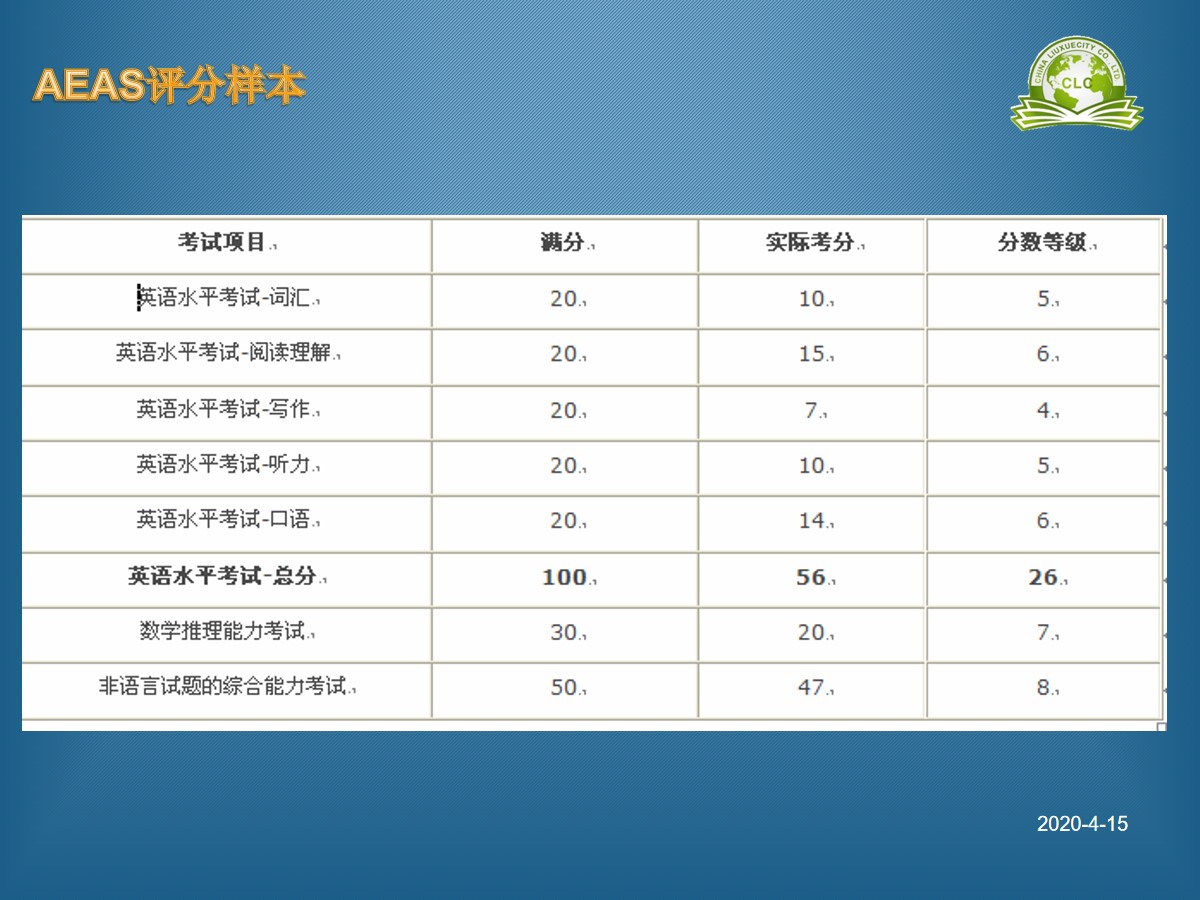 AEAS评分样本

CHINA LIUXUECITY CO., LTD
CLC

| 考试项目 | 满分 | 实际考分 | 分数等级 |
|---|---|---|---|
| 英语水平考试-词汇 | 20 | 10 | 5 |
| 英语水平考试-阅读理解 | 20 | 15 | 6 |
| 英语水平考试-写作 | 20 | 7 | 4 |
| 英语水平考试-听力 | 20 | 10 | 5 |
| 英语水平考试-口语 | 20 | 14 | 6 |
| **英语水平考试-总分** | **100** | **56** | **26** |
| 数学推理能力考试 | 30 | 20 | 7 |
| 非语言试题的综合能力考试 | 50 | 47 | 8 |

2020-4-15